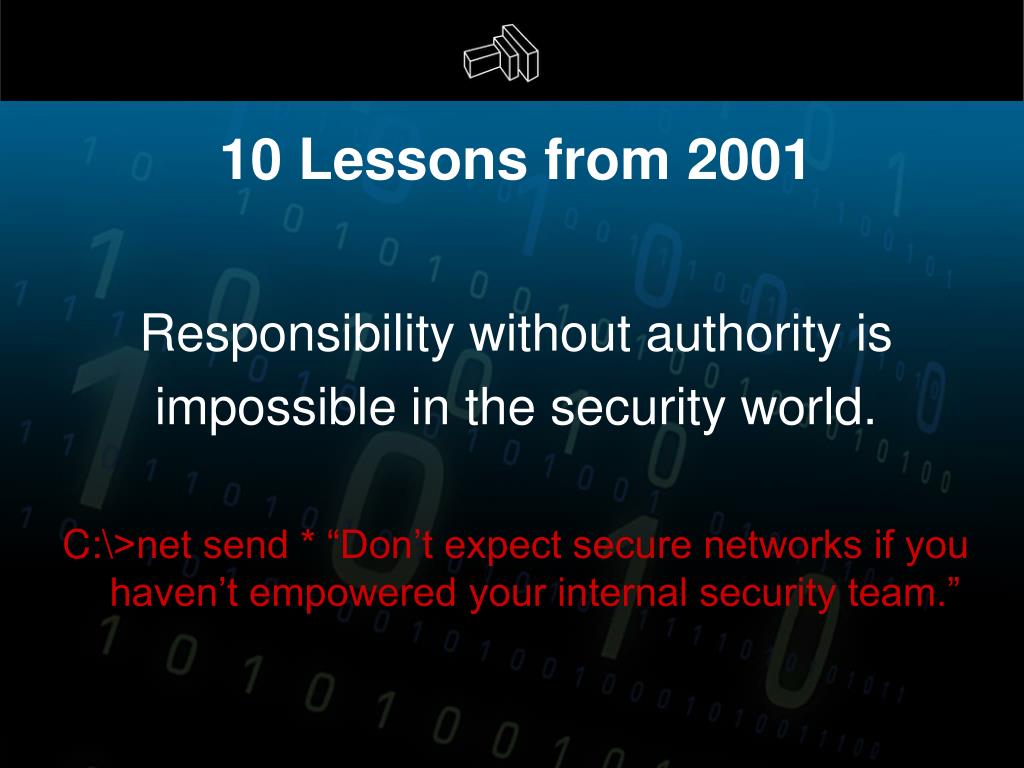 10 Lessons from 2001

Responsibility without authority is impossible in the security world.

C:\>net send * “Don’t expect secure networks if you haven’t empowered your internal security team.”